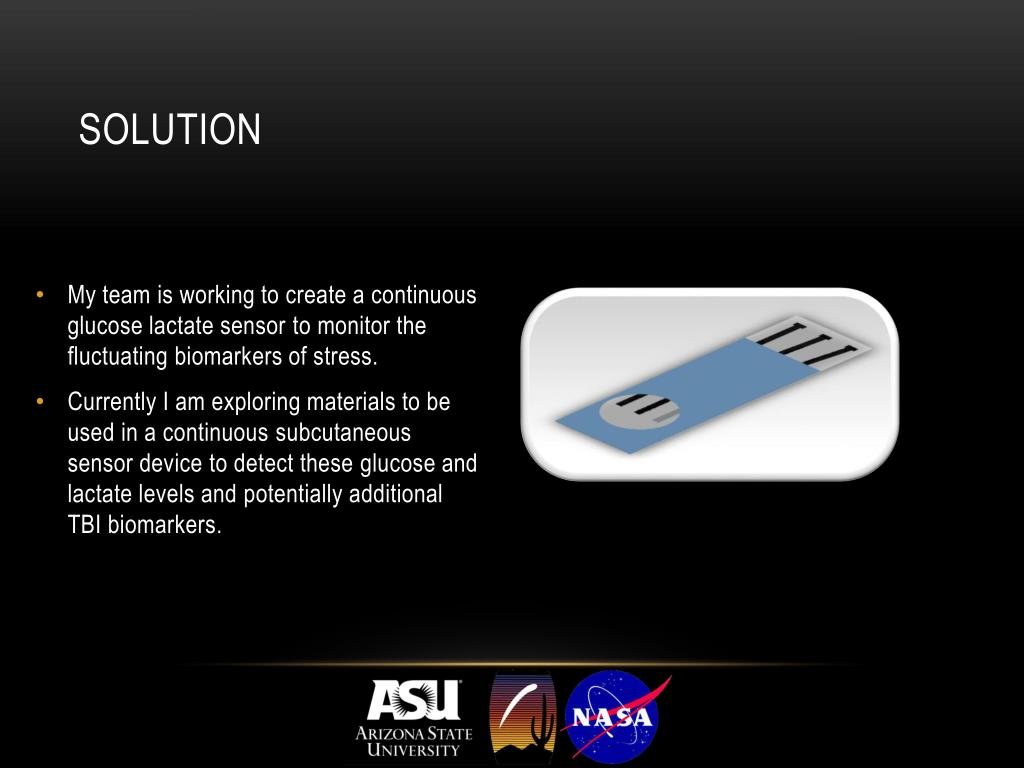 SOLUTION

• My team is working to create a continuous glucose lactate sensor to monitor the fluctuating biomarkers of stress.

• Currently I am exploring materials to be used in a continuous subcutaneous sensor device to detect these glucose and lactate levels and potentially additional TBI biomarkers.

ASU
ARIZONA STATE UNIVERSITY

NASA